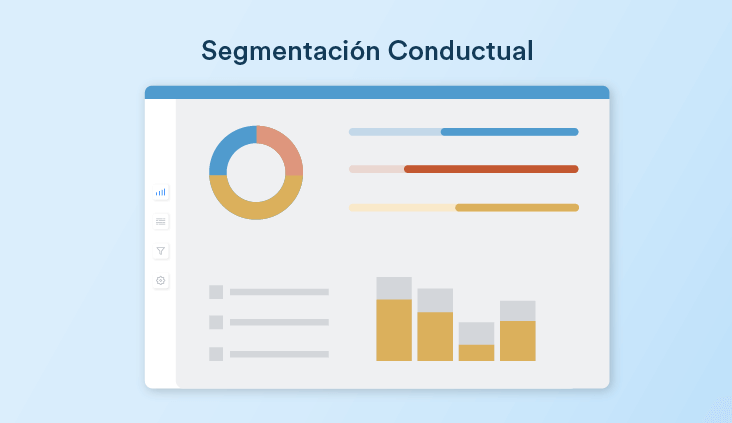 Segmentación Conductual